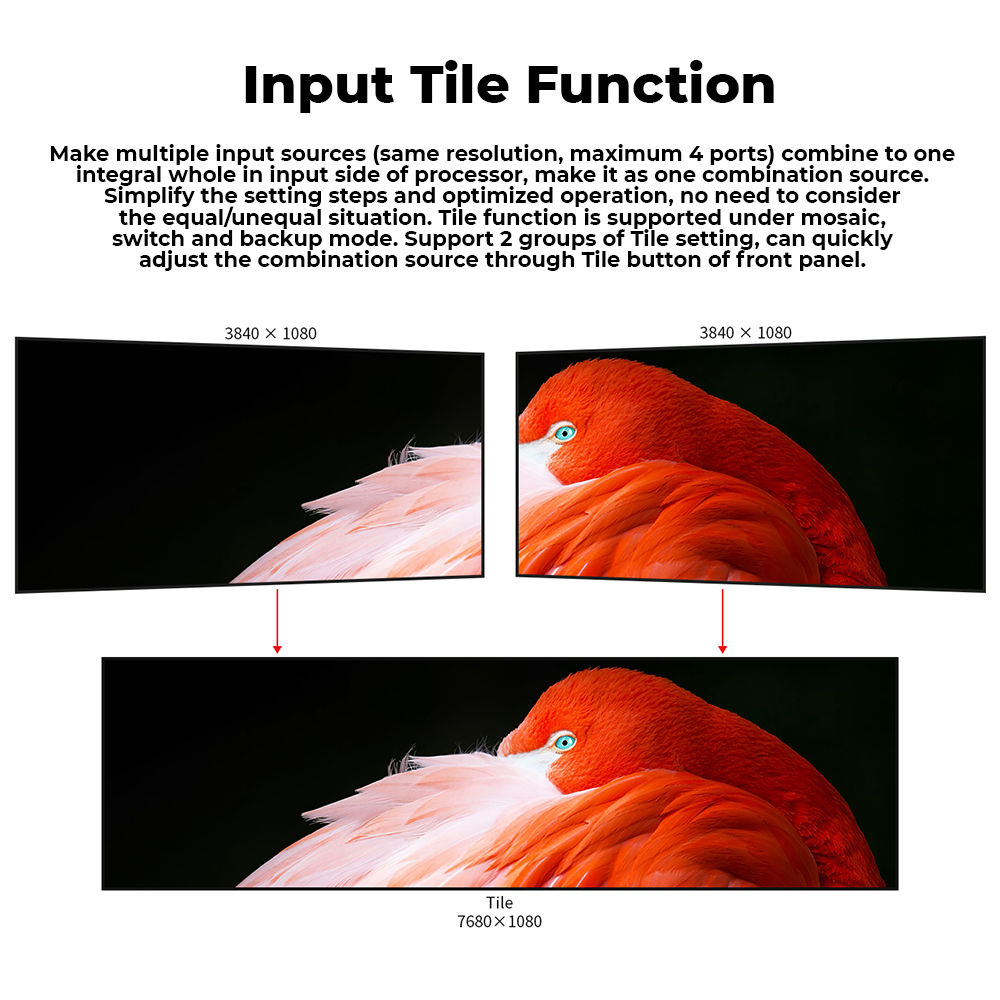 Input Tile Function

Make multiple input sources (same resolution, maximum 4 ports) combine to one integral whole in input side of processor, make it as one combination source. Simplify the setting steps and optimized operation, no need to consider the equal/unequal situation. Tile function is supported under mosaic, switch and backup mode. Support 2 groups of Tile setting, can quickly adjust the combination source through Tile button of front panel.

3840 × 1080

3840 × 1080

Tile
7680×1080